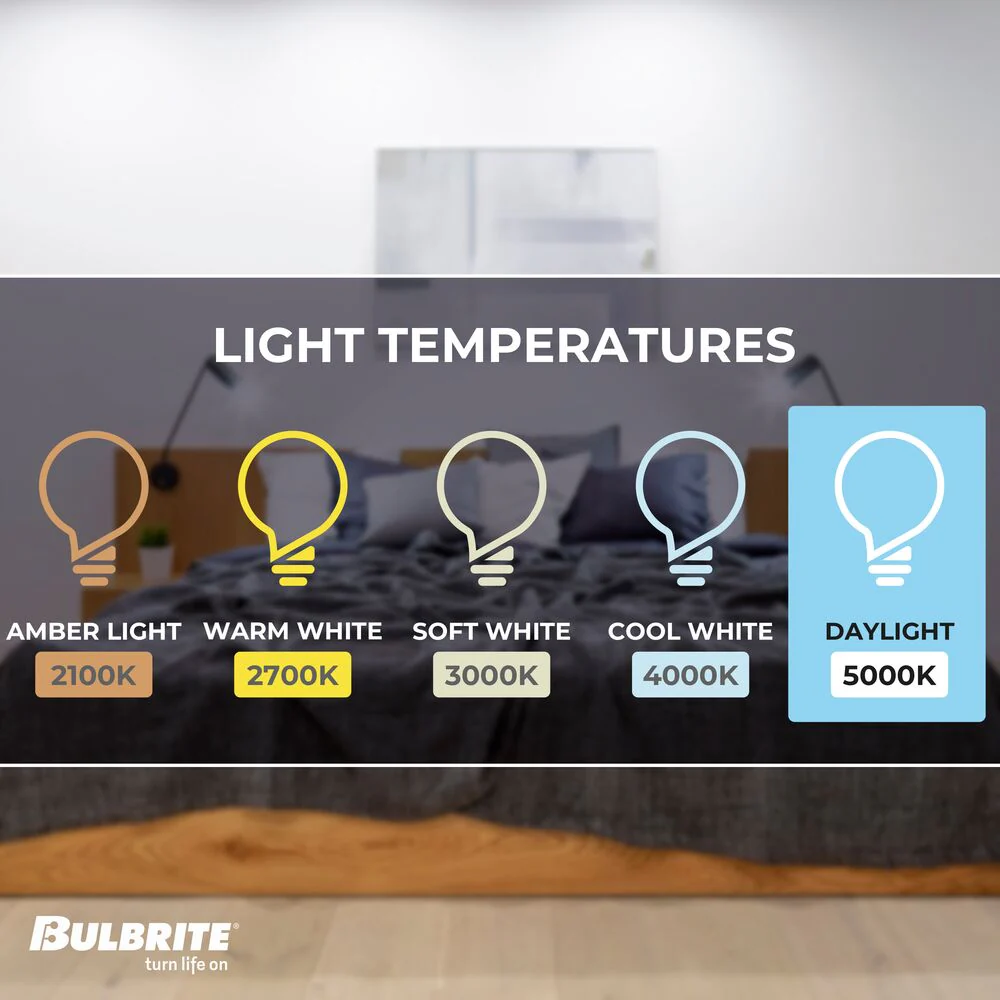 LIGHT TEMPERATURES

AMBER LIGHT
2100K

WARM WHITE
2700K

SOFT WHITE
3000K

COOL WHITE
4000K

DAYLIGHT
5000K

BULBRITE®
turn life on